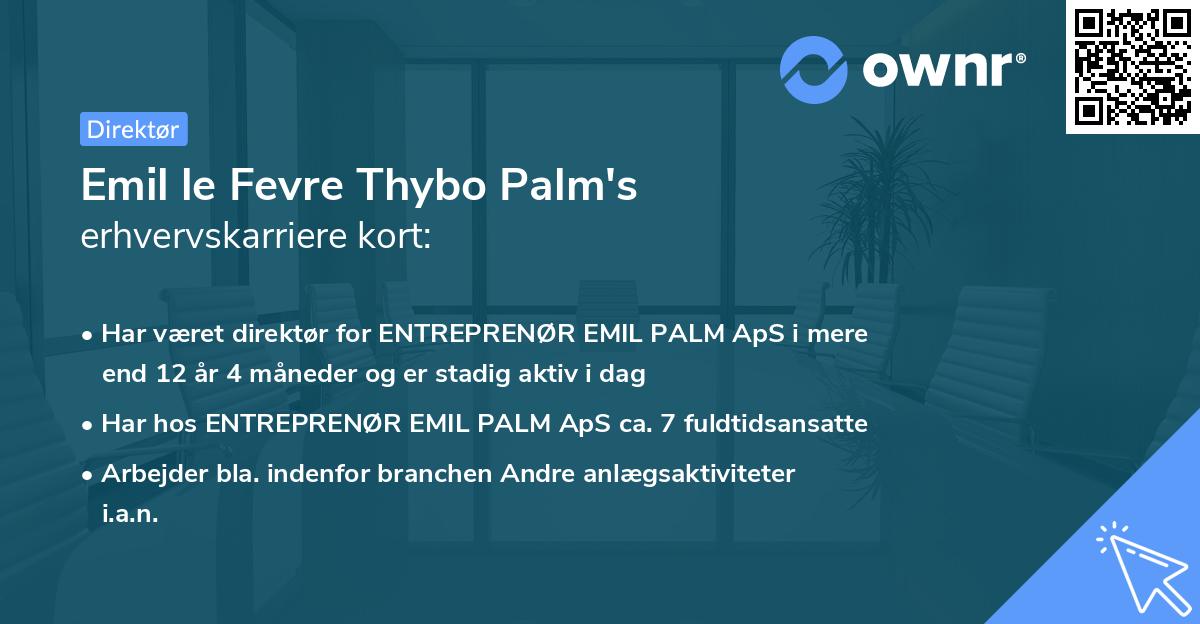 ownr®

Direktør

Emil le Fevre Thybo Palm's erhvervskarriere kort:

• Har været direktør for ENTREPRENØR EMIL PALM ApS i mere end 12 år 4 måneder og er stadig aktiv i dag

• Har hos ENTREPRENØR EMIL PALM ApS ca. 7 fuldtidsansatte

• Arbejder bla. indenfor branchen Andre anlægsaktiviteter i.a.n.